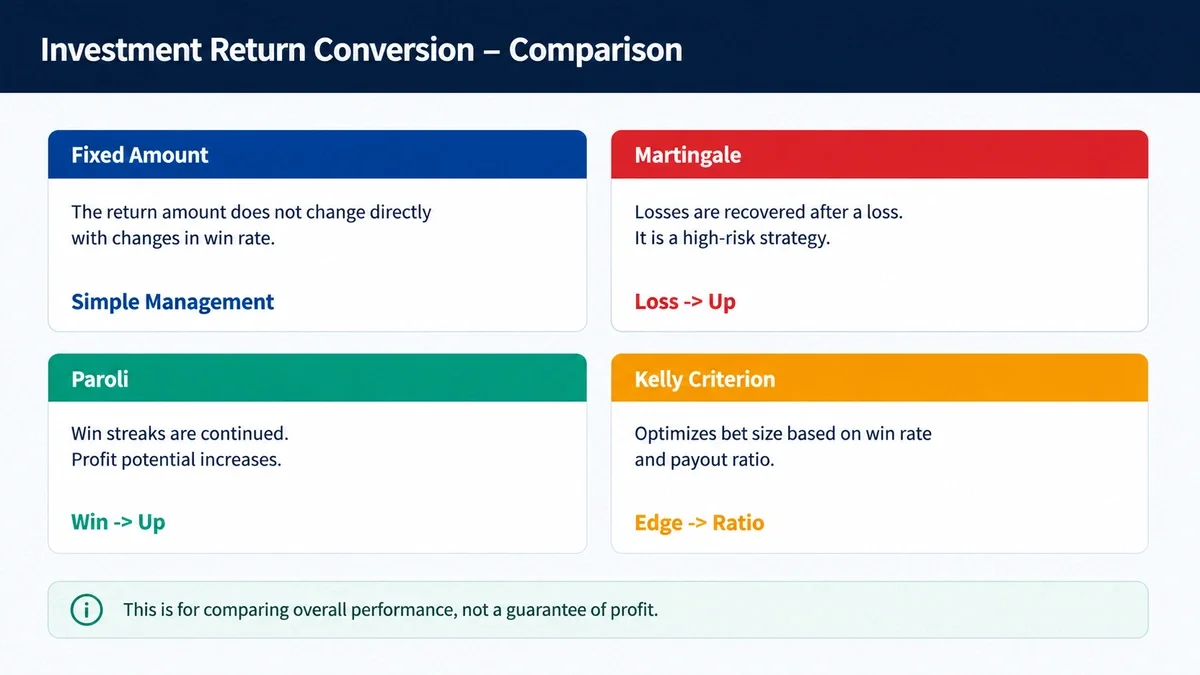 Investment Return Conversion – Comparison

Fixed Amount

The return amount does not change directly with changes in win rate.

Simple Management

Martingale

Losses are recovered after a loss. It is a high-risk strategy.

Loss -> Up

Paroli

Win streaks are continued. Profit potential increases.

Win -> Up

Kelly Criterion

Optimizes bet size based on win rate and payout ratio.

Edge -> Ratio

This is for comparing overall performance, not a guarantee of profit.